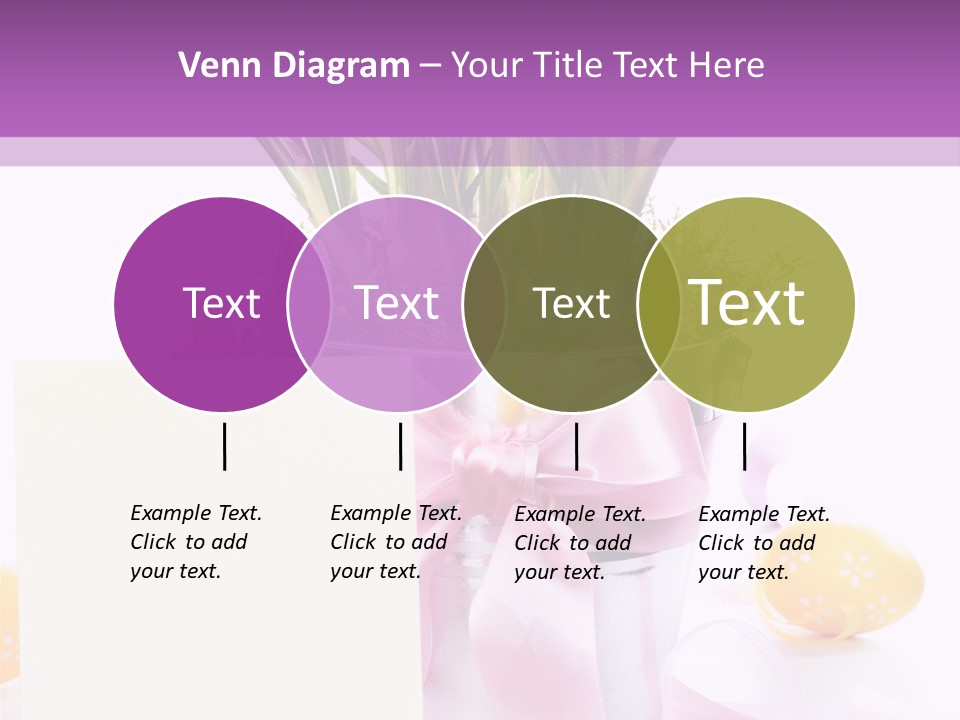 Venn Diagram – Your Title Text Here

Text

Text

Text

Text

Example Text. Click to add your text.

Example Text. Click to add your text.

Example Text. Click to add your text.

Example Text. Click to add your text.